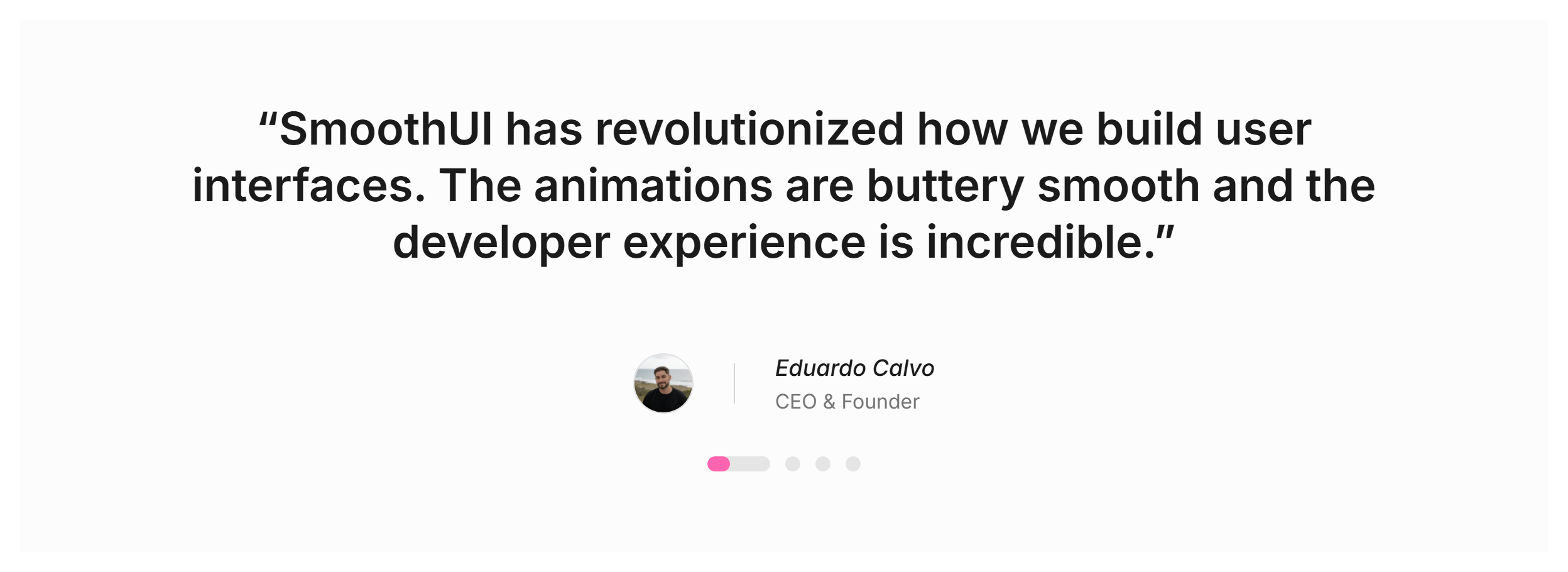 “SmoothUI has revolutionized how we build user interfaces. The animations are buttery smooth and the developer experience is incredible.”

Eduardo Calvo
CEO & Founder